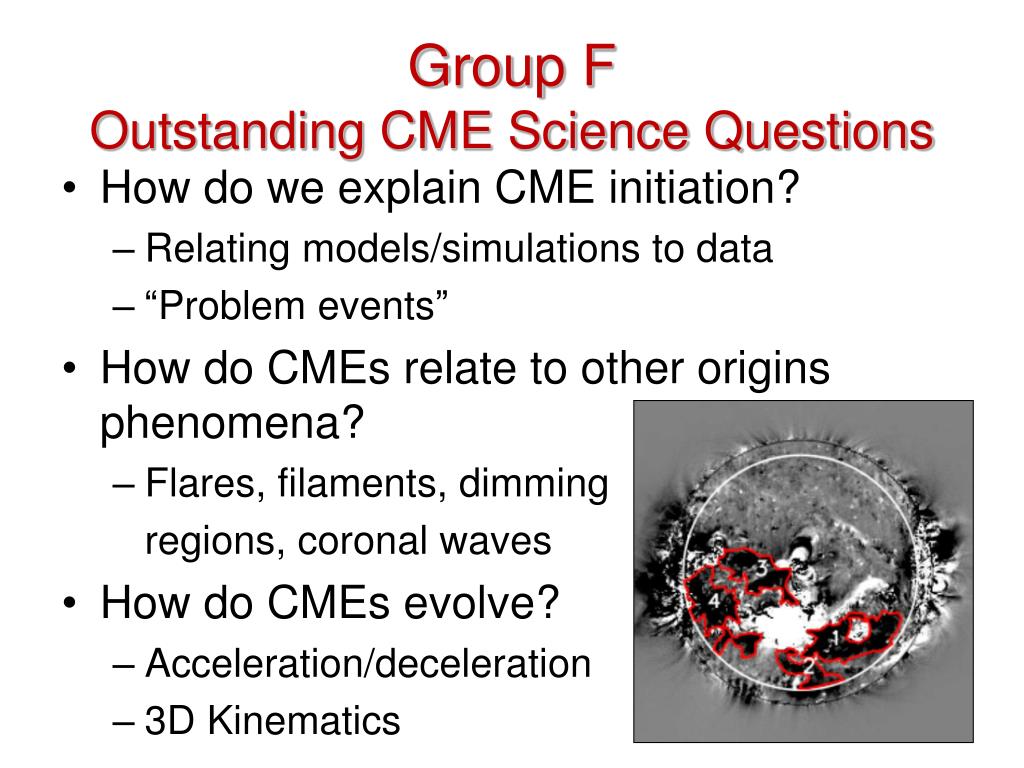 Group F
Outstanding CME Science Questions

• How do we explain CME initiation?
– Relating models/simulations to data
– “Problem events”
• How do CMEs relate to other origins phenomena?
– Flares, filaments, dimming regions, coronal waves
• How do CMEs evolve?
– Acceleration/deceleration
– 3D Kinematics

3
4
1
2